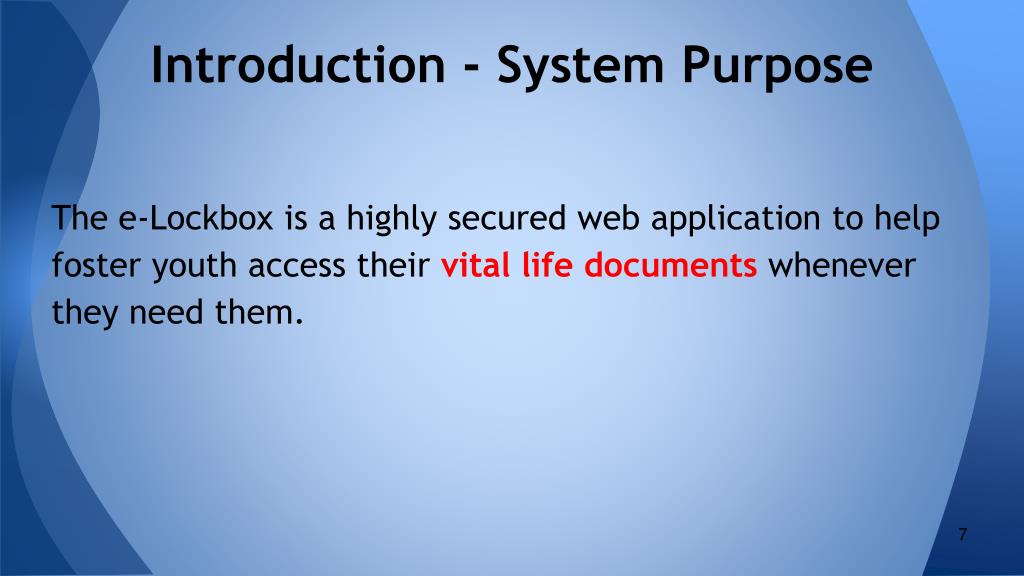 Introduction - System Purpose

The e-Lockbox is a highly secured web application to help foster youth access their vital life documents whenever they need them.

7